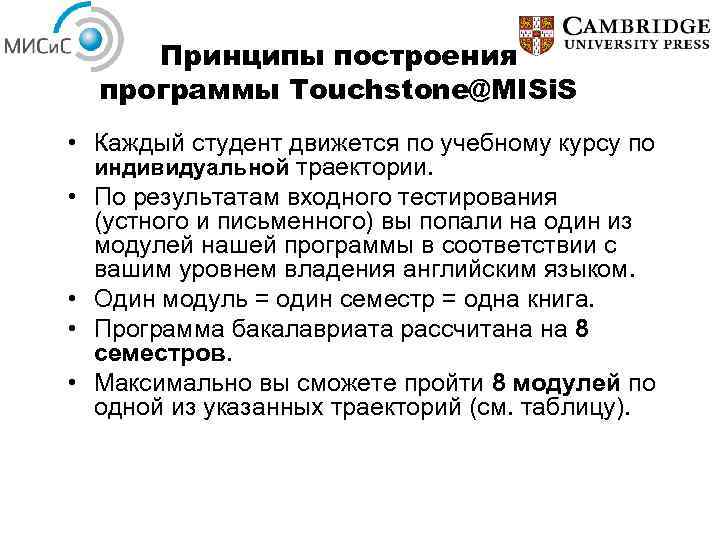 МИСиС

CAMBRIDGE
UNIVERSITY PRESS

Принципы построения программы Touchstone@MISiS

• Каждый студент движется по учебному курсу по индивидуальной траектории.
• По результатам входного тестирования (устного и письменного) вы попали на один из модулей нашей программы в соответствии с вашим уровнем владения английским языком.
• Один модуль = один семестр = одна книга.
• Программа бакалавриата рассчитана на 8 семестров.
• Максимально вы сможете пройти 8 модулей по одной из указанных траекторий (см. таблицу).